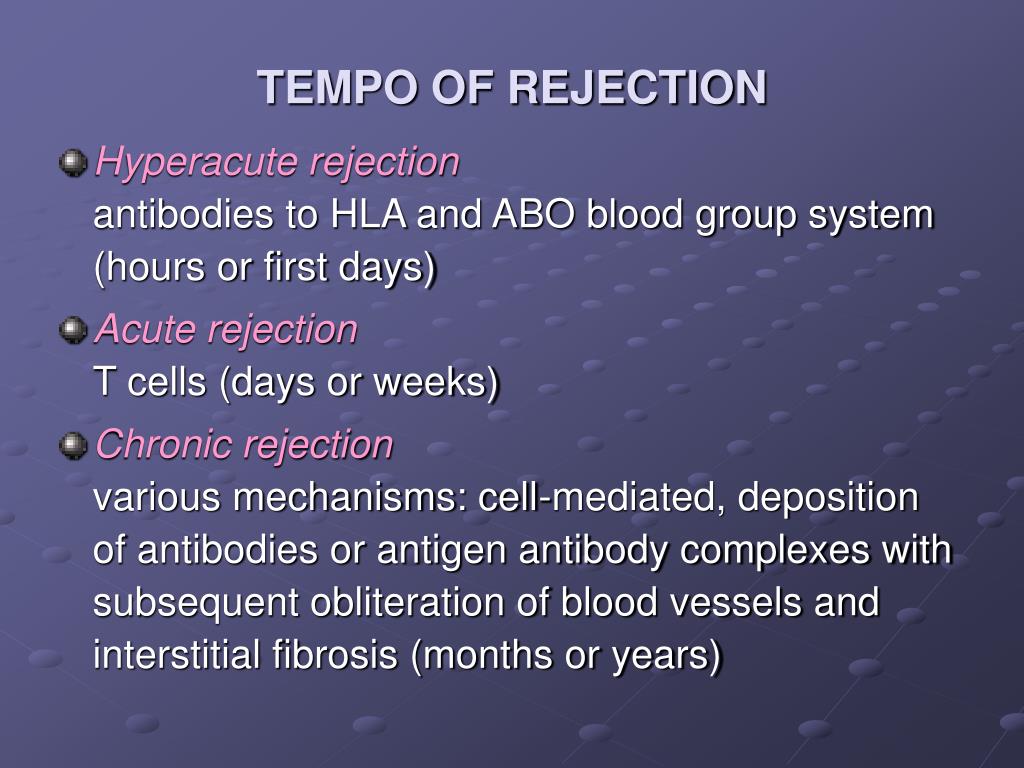 TEMPO OF REJECTION

Hyperacute rejection
antibodies to HLA and ABO blood group system (hours or first days)

Acute rejection
T cells (days or weeks)

Chronic rejection
various mechanisms: cell-mediated, deposition of antibodies or antigen antibody complexes with subsequent obliteration of blood vessels and interstitial fibrosis (months or years)